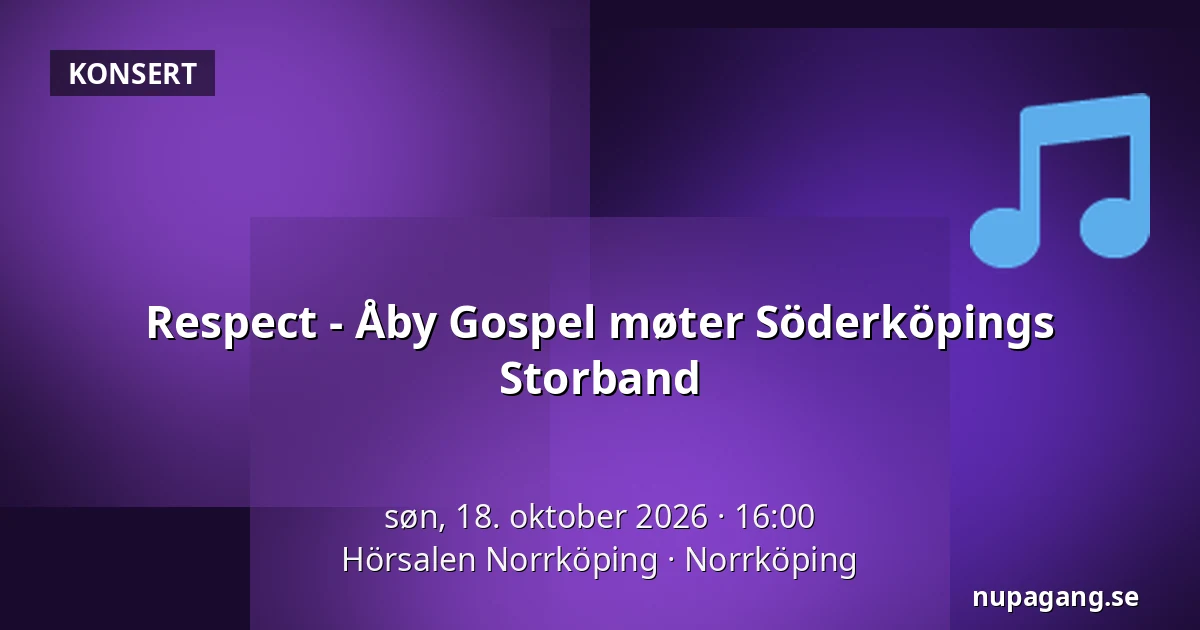 KONSERT

Respect - Åby Gospel møter Söderköpings Storband

søn, 18. oktober 2026 · 16:00
Hörsalen Norrköping · Norrköping

nupagang.se